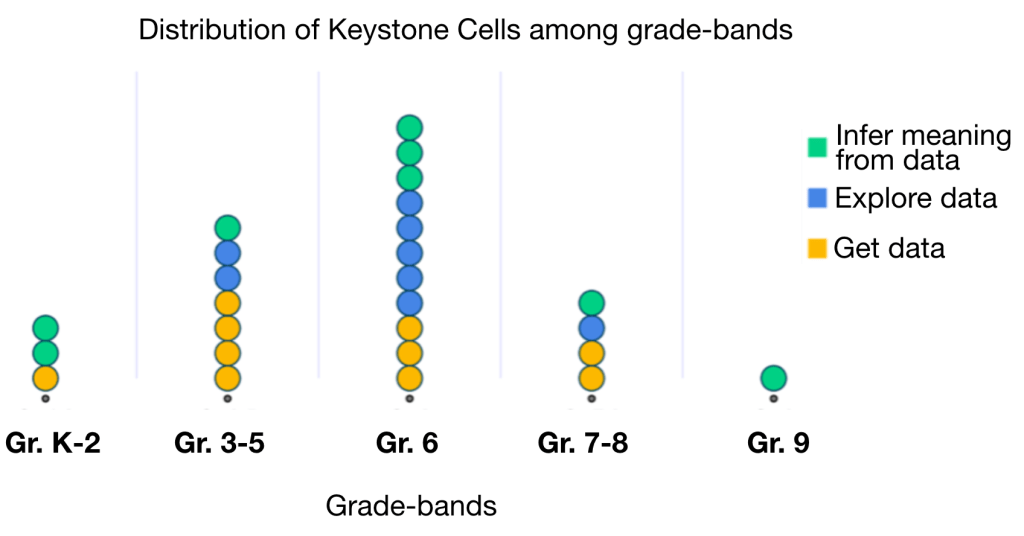 Distribution of Keystone Cells among grade-bands

Infer meaning from data
Explore data
Get data

Gr. K-2
Gr. 3-5
Gr. 6
Gr. 7-8
Gr. 9

Grade-bands